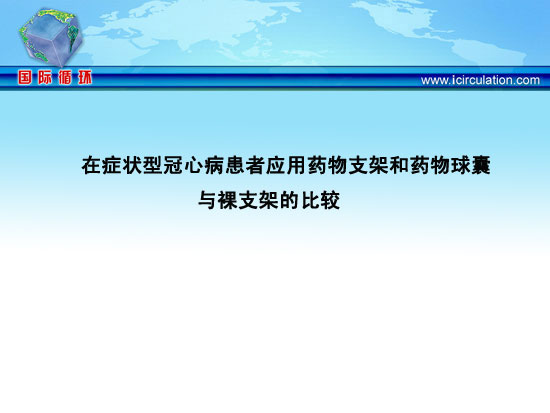 国际循环

www.icirculation.com

在症状型冠心病患者应用药物支架和药物球囊与裸支架的比较